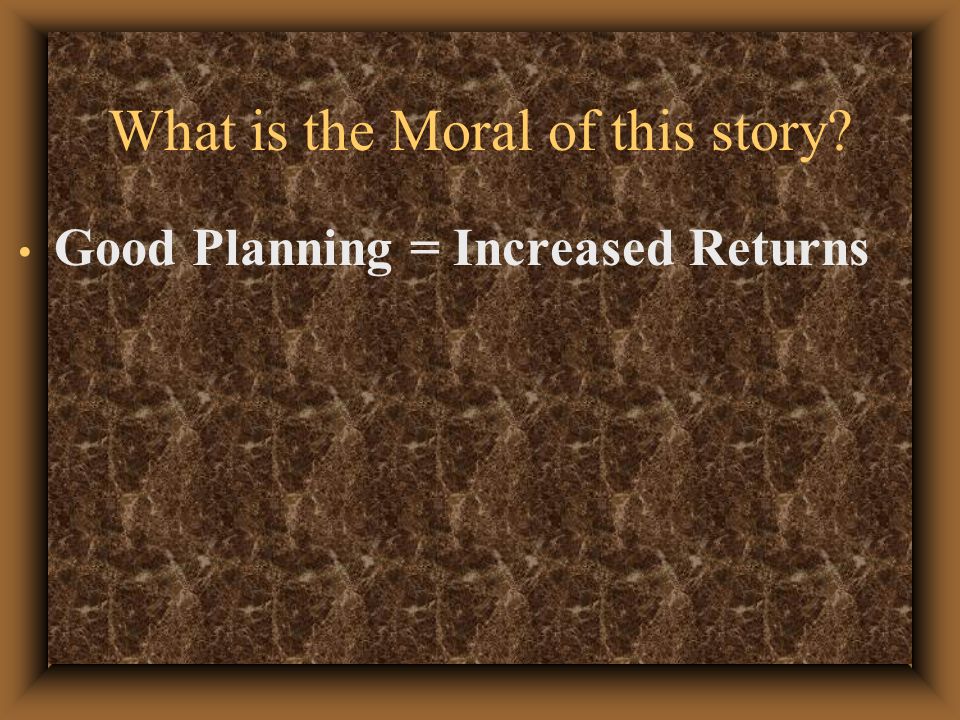 What is the Moral of this story?

• Good Planning = Increased Returns